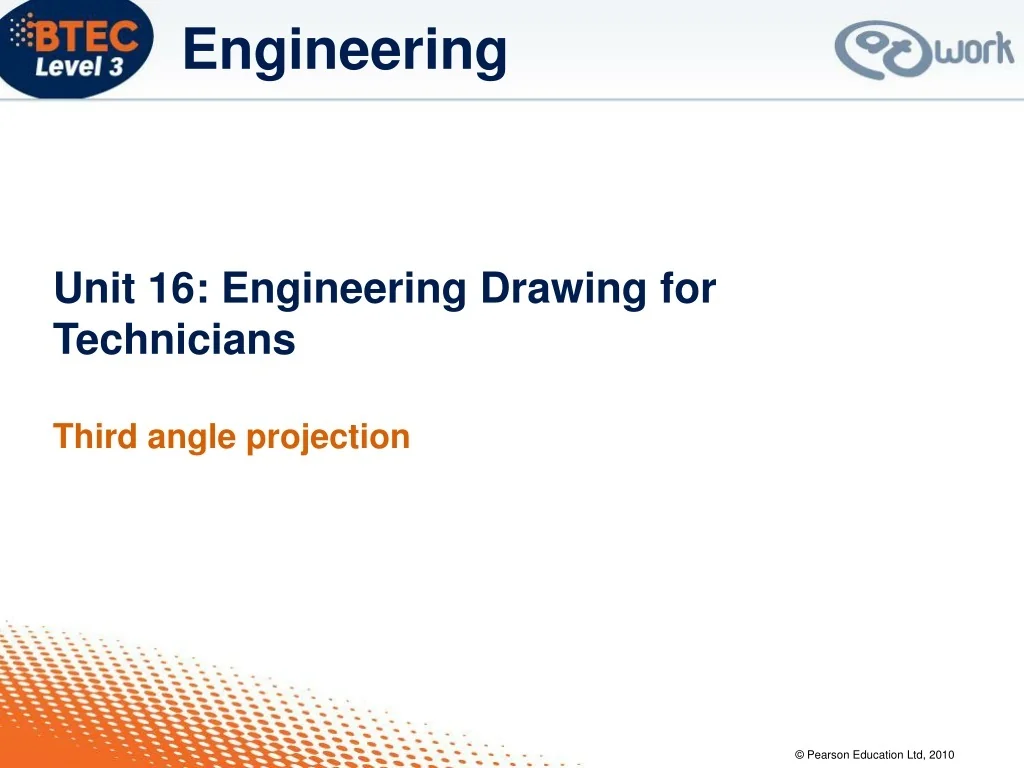 BTEC Level 3

Engineering

work

Unit 16: Engineering Drawing for Technicians

Third angle projection

© Pearson Education Ltd, 2010